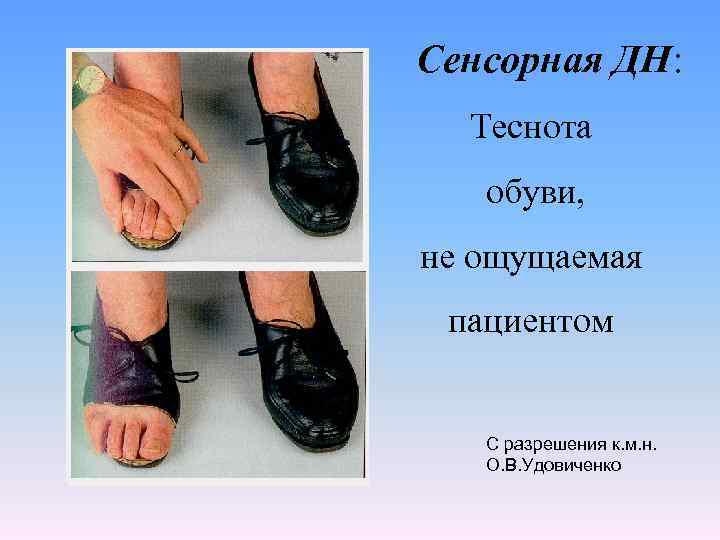 Сенсорная ДН:

Теснота обуви, не ощущаемая пациентом

С разрешения к.м.н. О.В.Удовиченко